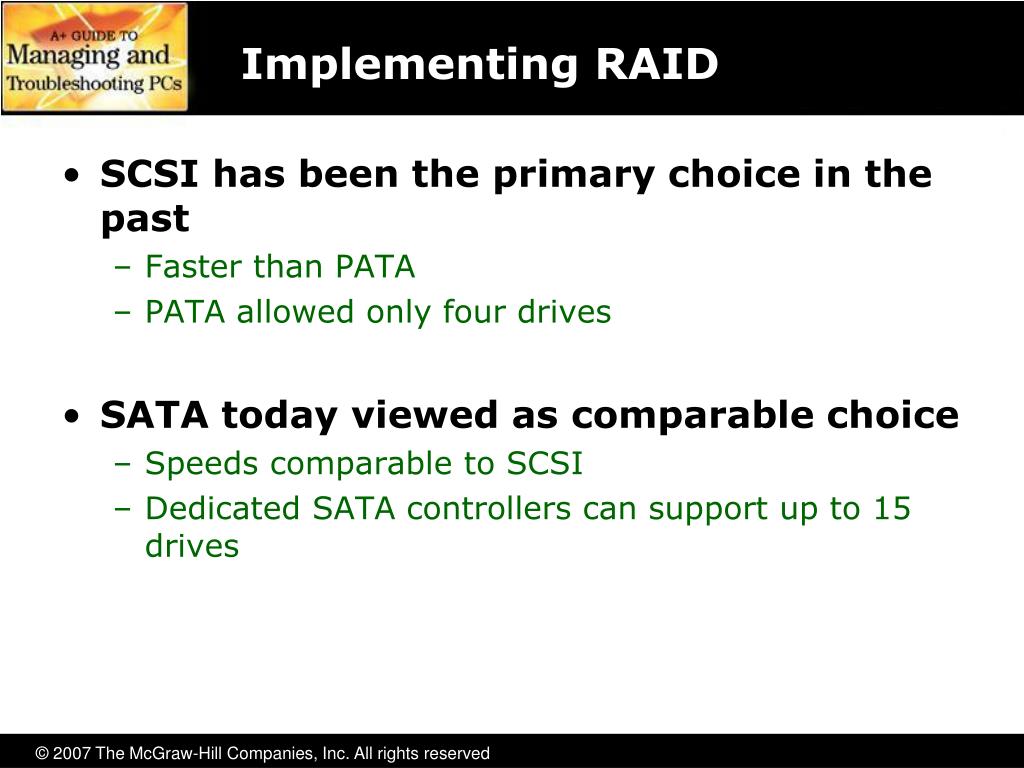 A+ GUIDE TO
Managing and
Troubleshooting PCs

Implementing RAID

• SCSI has been the primary choice in the past
– Faster than PATA
– PATA allowed only four drives

• SATA today viewed as comparable choice
– Speeds comparable to SCSI
– Dedicated SATA controllers can support up to 15 drives

© 2007 The McGraw-Hill Companies, Inc. All rights reserved